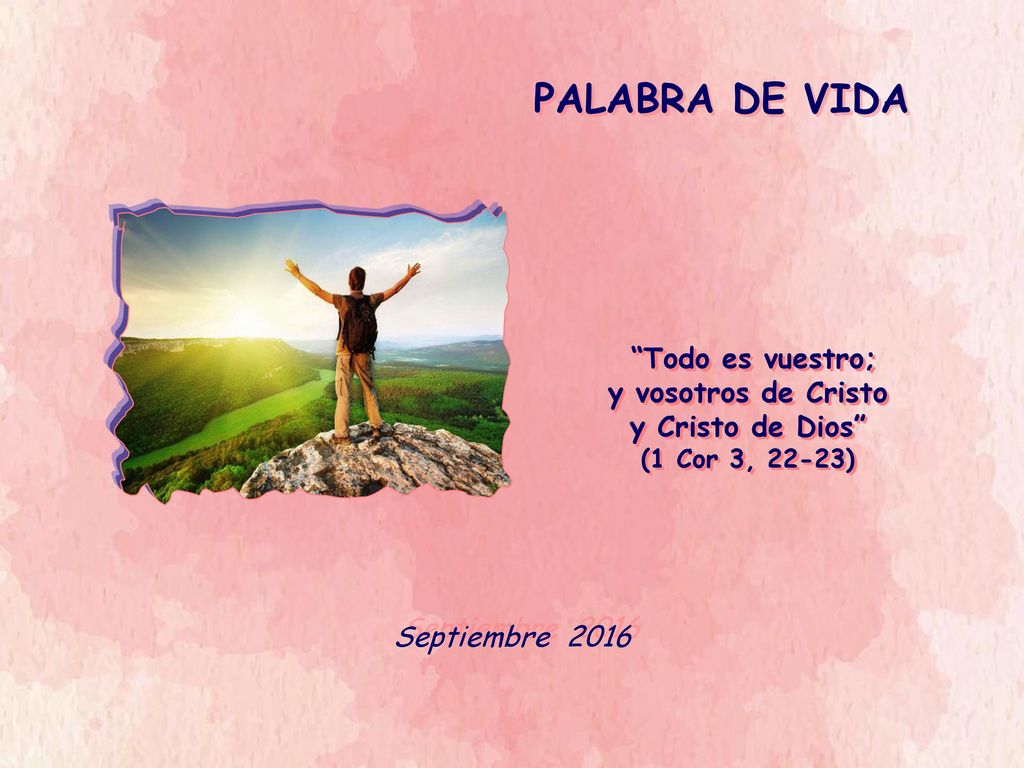 PALABRA DE VIDA

“Todo es vuestro; y vosotros de Cristo y Cristo de Dios” (1 Cor 3, 22-23)

Septiembre 2016